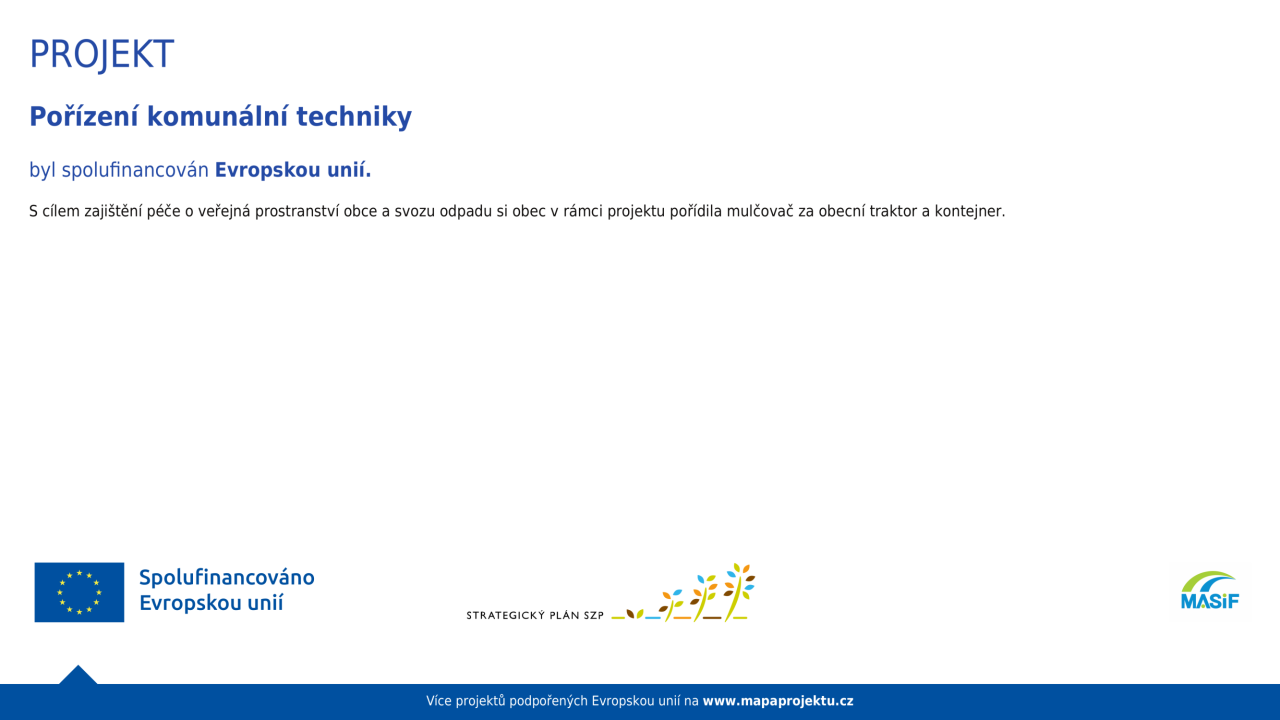 PROJEKT

Pořízení komunální techniky

byl spolufinancován Evropskou unií.

S cílem zajištění péče o veřejná prostranství obce a svozu odpadu si obec v rámci projektu pořídila mulčovač za obecní traktor a kontejner.

Spolufinancováno Evropskou unií

STRATEGICKÝ PLÁN SZP

MASiF

Více projektů podpořených Evropskou unií na www.mapaprojektu.cz